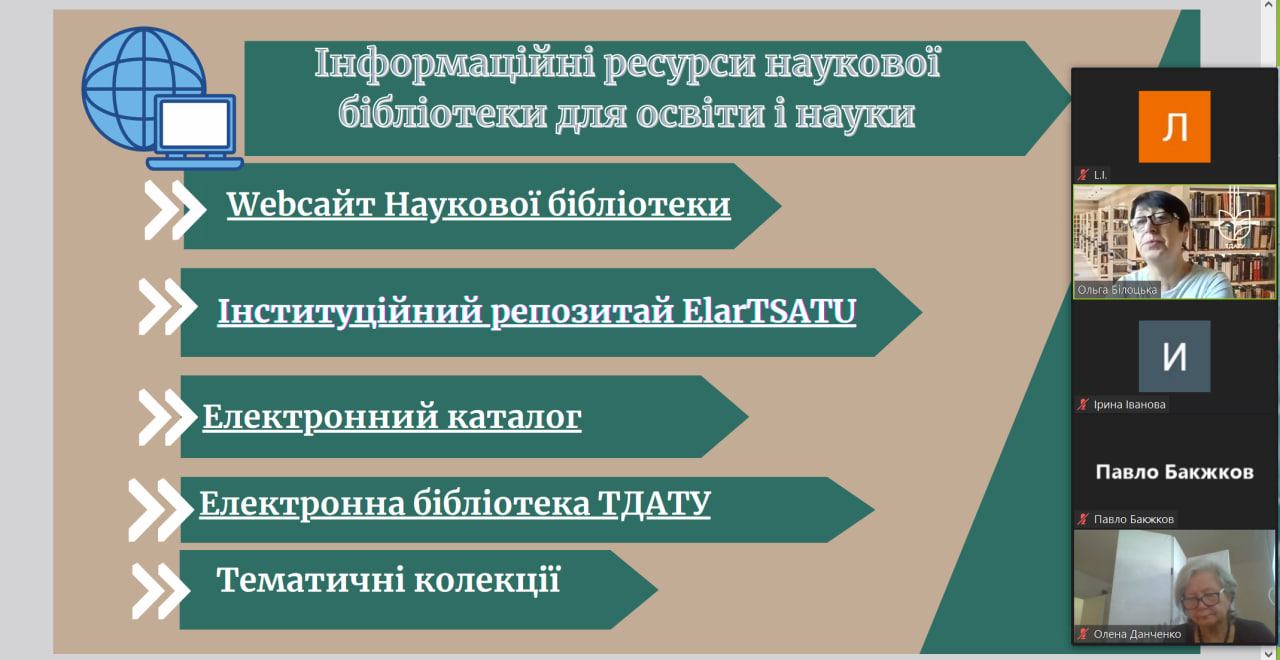 Інформаційні ресурси наукової бібліотеки для освіти і науки

Webсайт Наукової бібліотеки

Інституційний репозитай ElarTSATU

Електронний каталог

Електронна бібліотека ТДАТУ

Тематичні колекції

Л

L.I.

Ольга Білоцька

И

Ірина Іванова

Павло Бакжков

Павло Бакжков

Олена Данченко